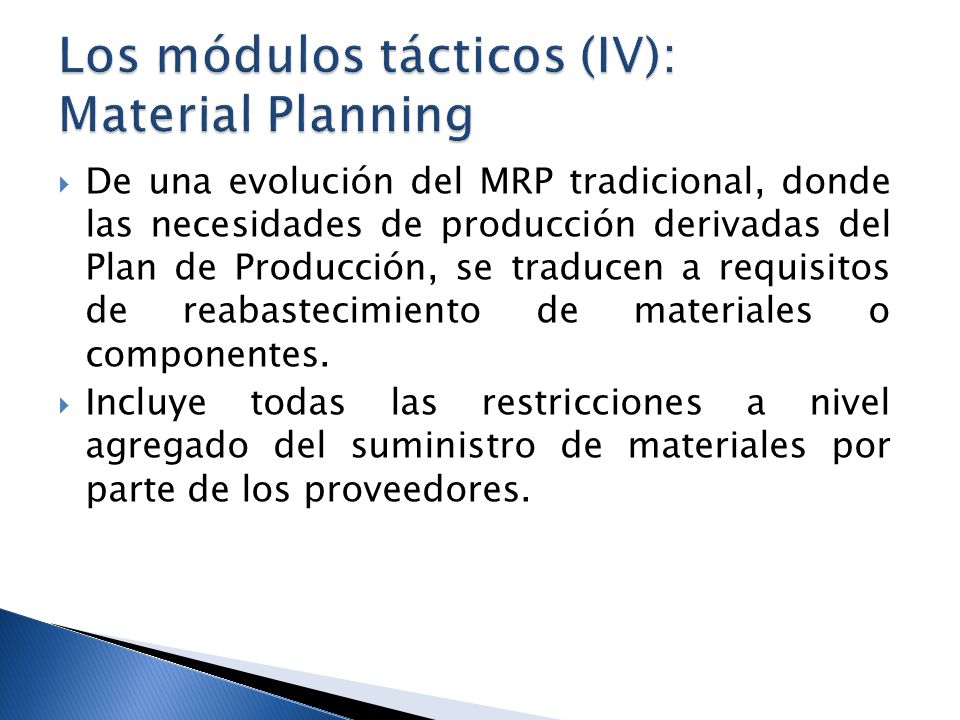 Los módulos tácticos (IV): Material Planning

De una evolución del MRP tradicional, donde las necesidades de producción derivadas del Plan de Producción, se traducen a requisitos de reabastecimiento de materiales o componentes.

Incluye todas las restricciones a nivel agregado del suministro de materiales por parte de los proveedores.